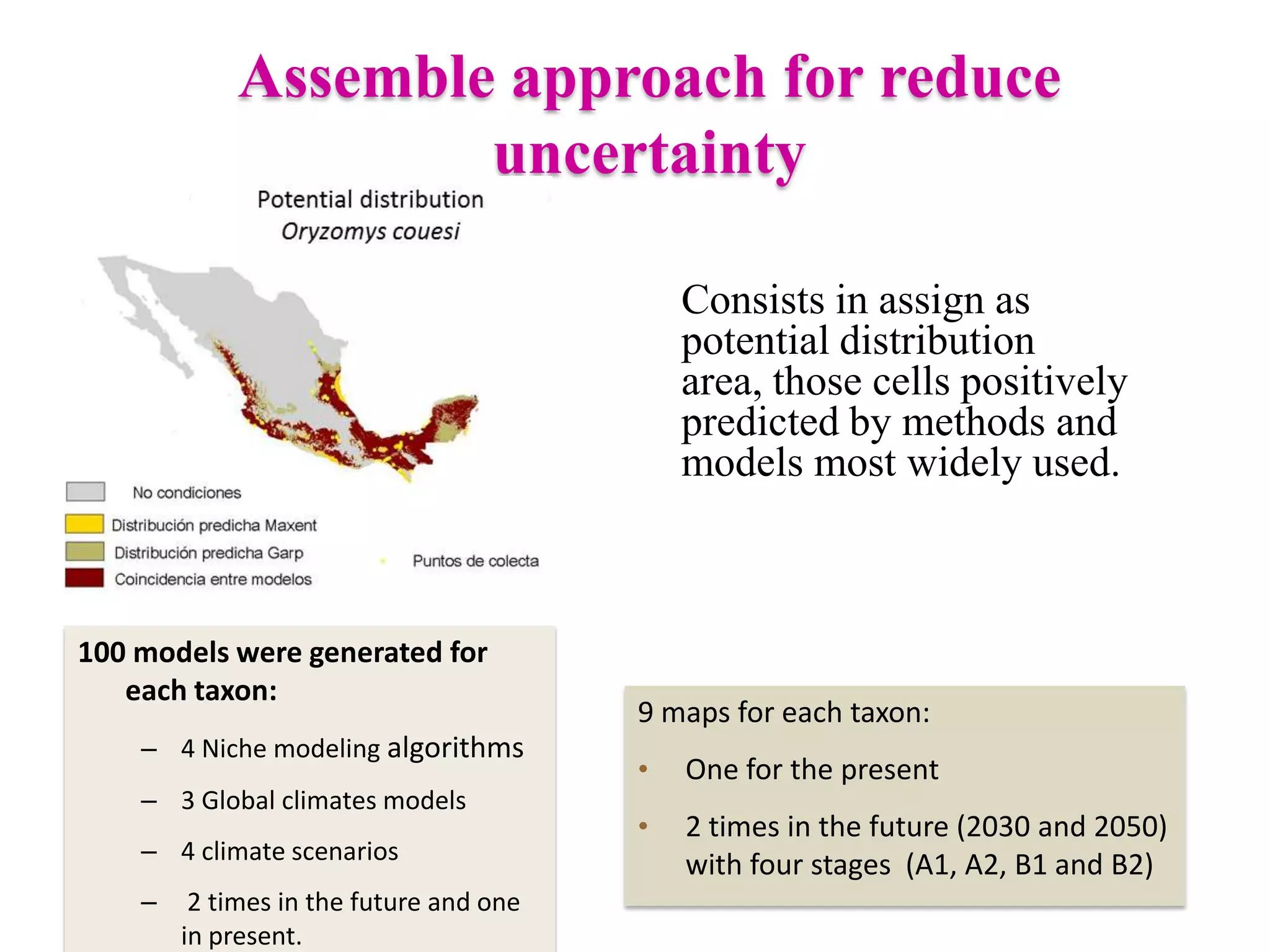 Assemble approach for reduce uncertainty

Potential distribution
Oryzomys couesi

No condiciones
Distribución predicha Maxent
Distribución predicha Garp
Coincidencia entre modelos
Puntos de colecta

Consists in assign as potential distribution area, those cells positively predicted by methods and models most widely used.

100 models were generated for each taxon:
– 4 Niche modeling algorithms
– 3 Global climates models
– 4 climate scenarios
– 2 times in the future and one in present.

9 maps for each taxon:
• One for the present
• 2 times in the future (2030 and 2050) with four stages (A1, A2, B1 and B2)